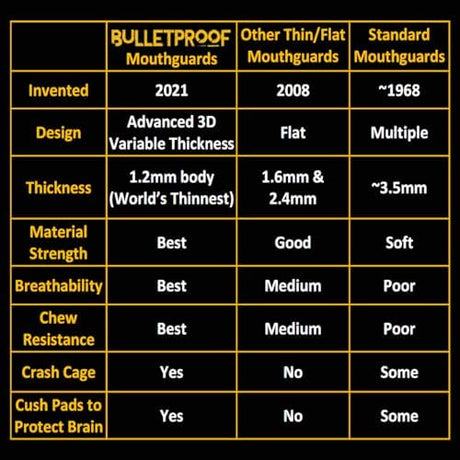 |  | BULLETPROOF Mouthguards | Other Thin/Flat Mouthguards | Standard Mouthguards |
|---|---|---|---|
| Invented | 2021 | 2008 | ~1968 |
| Design | Advanced 3D Variable Thickness | Flat | Multiple |
| Thickness | 1.2mm body (World's Thinnest) | 1.6mm & 2.4mm | ~3.5mm |
| Material Strength | Best | Good | Soft |
| Breathability | Best | Medium | Poor |
| Chew Resistance | Best | Medium | Poor |
| Crash Cage | Yes | No | Some |
| Cush Pads to Protect Brain | Yes | No | Some |